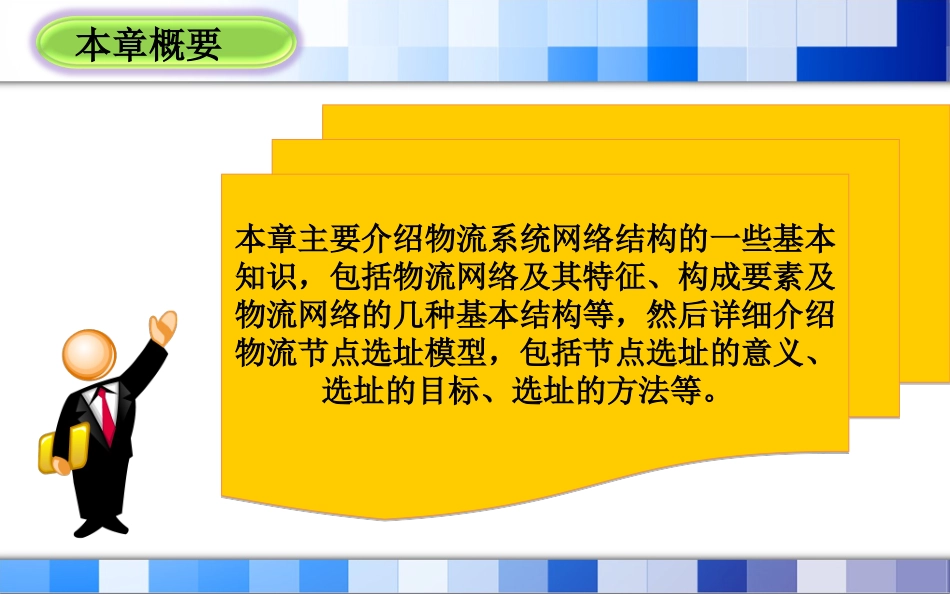 本章概要

本章主要介绍物流系统网络结构的一些基本知识，包括物流网络及其特征、构成要素及物流网络的几种基本结构等，然后详细介绍物流节点选址模型，包括节点选址的意义、选址的目标、选址的方法等。